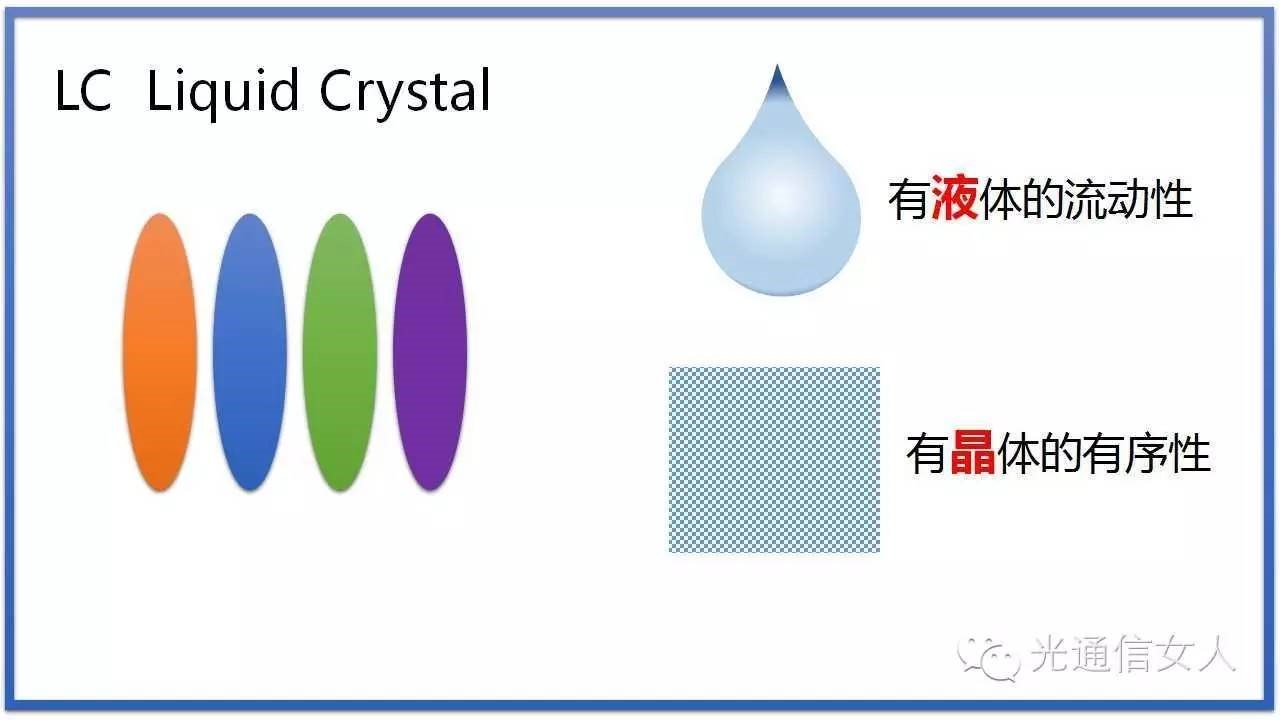 LC Liquid Crystal

有液体的流动性

有晶体的有序性

光通信女人